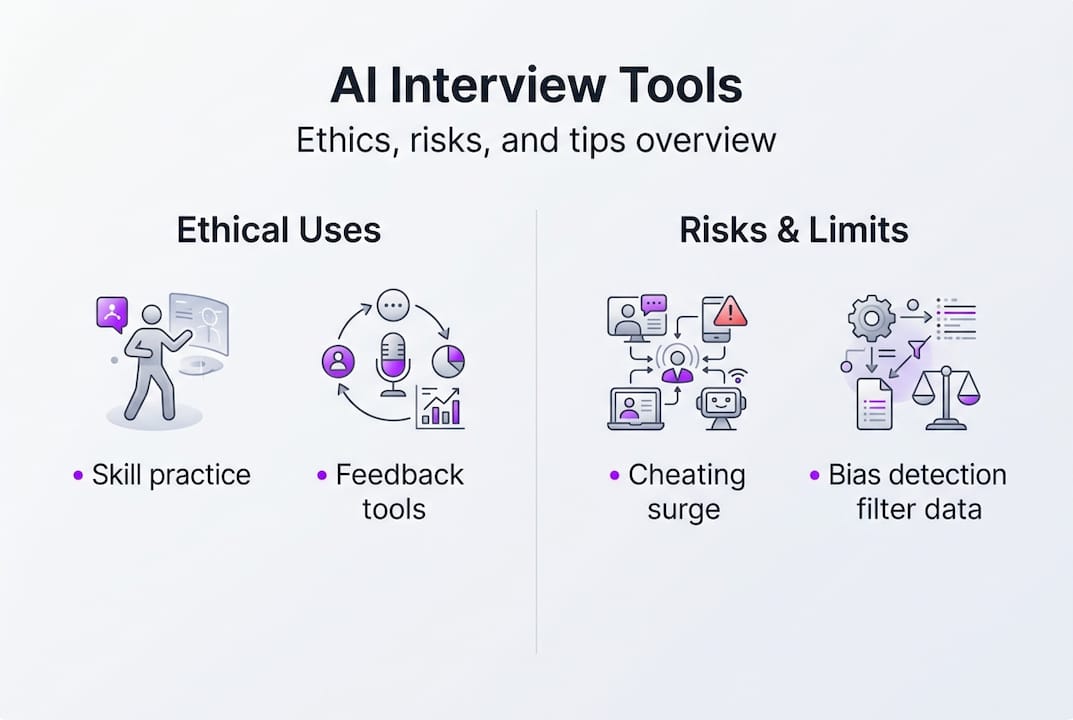 AI Interview Tools

Ethics, risks, and tips overview

Ethical Uses

• Skill practice

• Feedback tools

Risks & Limits

• Cheating surge

• Bias detection filter data